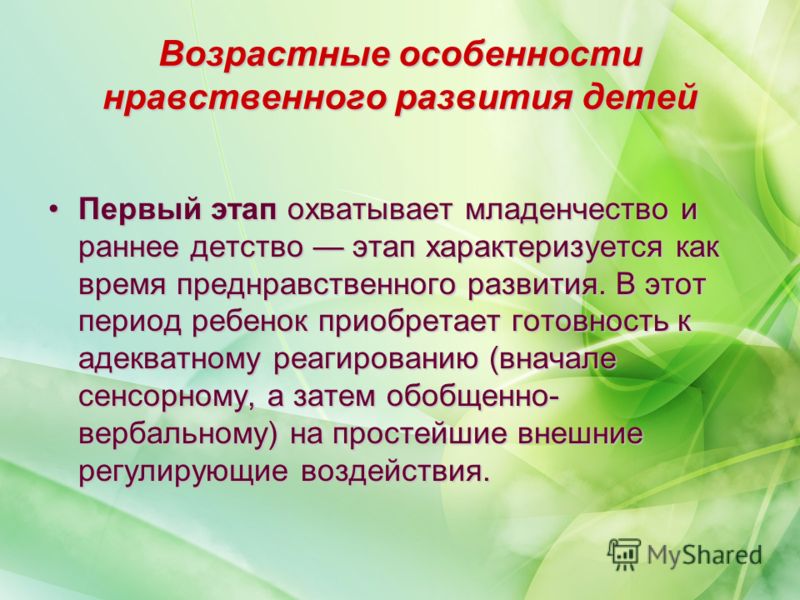 Возрастные особенности нравственного развития детей

• Первый этап охватывает младенчество и раннее детство — этап характеризуется как время преднравственного развития. В этот период ребенок приобретает готовность к адекватному реагированию (вначале сенсорному, а затем обобщенно-вербальному) на простейшие внешние регулирующие воздействия.

MyShared